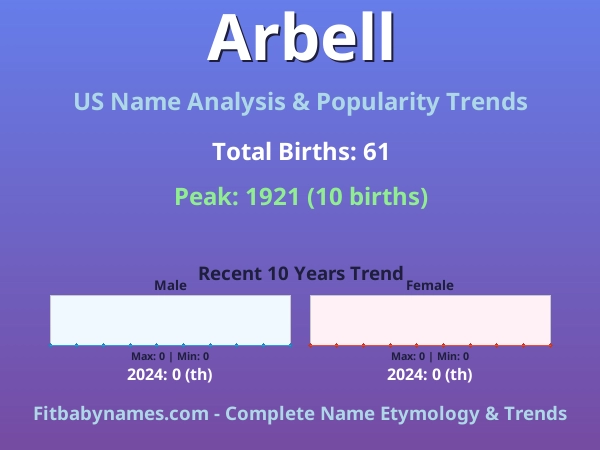 Arbell

US Name Analysis & Popularity Trends

Total Births: 61

Peak: 1921 (10 births)

Recent 10 Years Trend

Male

Max: 0 | Min: 0

2024: 0 (th)

Female

Max: 0 | Min: 0

2024: 0 (th)

Fitbabynames.com - Complete Name Etymology & Trends